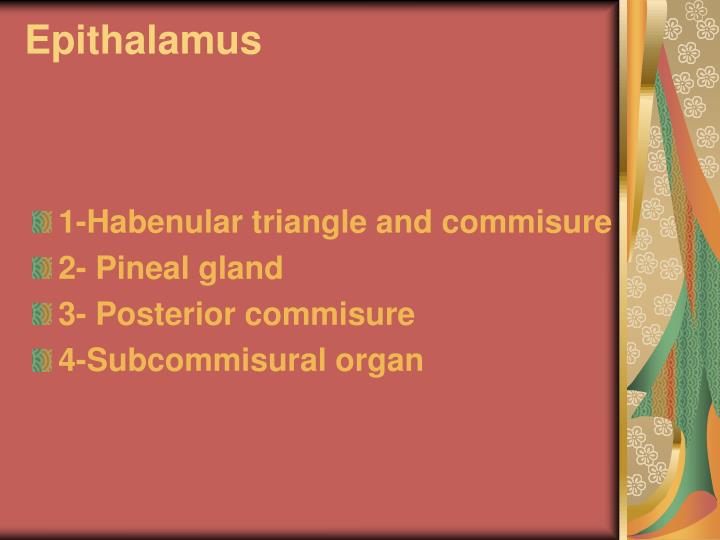 Epithalamus

1-Habenular triangle and commisure
2- Pineal gland
3- Posterior commisure
4-Subcommisural organ